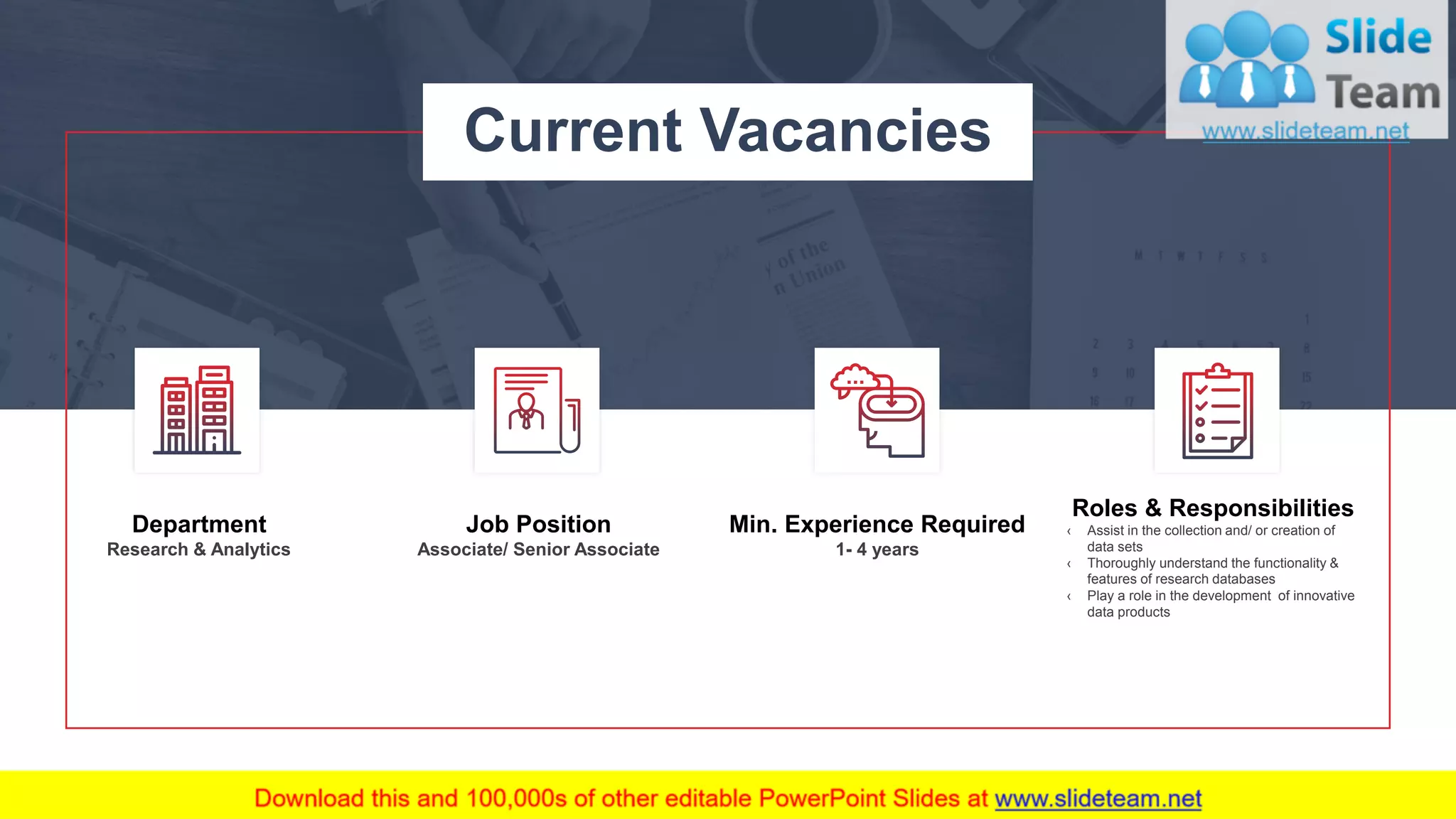 Slide Team
www.slideteam.net

Current Vacancies

Department
Research & Analytics

Job Position
Associate/ Senior Associate

Min. Experience Required
1- 4 years

Roles & Responsibilities
‹ Assist in the collection and/ or creation of data sets
‹ Thoroughly understand the functionality & features of research databases
‹ Play a role in the development of innovative data products

Download this and 100,000s of other editable PowerPoint Slides at www.slideteam.net